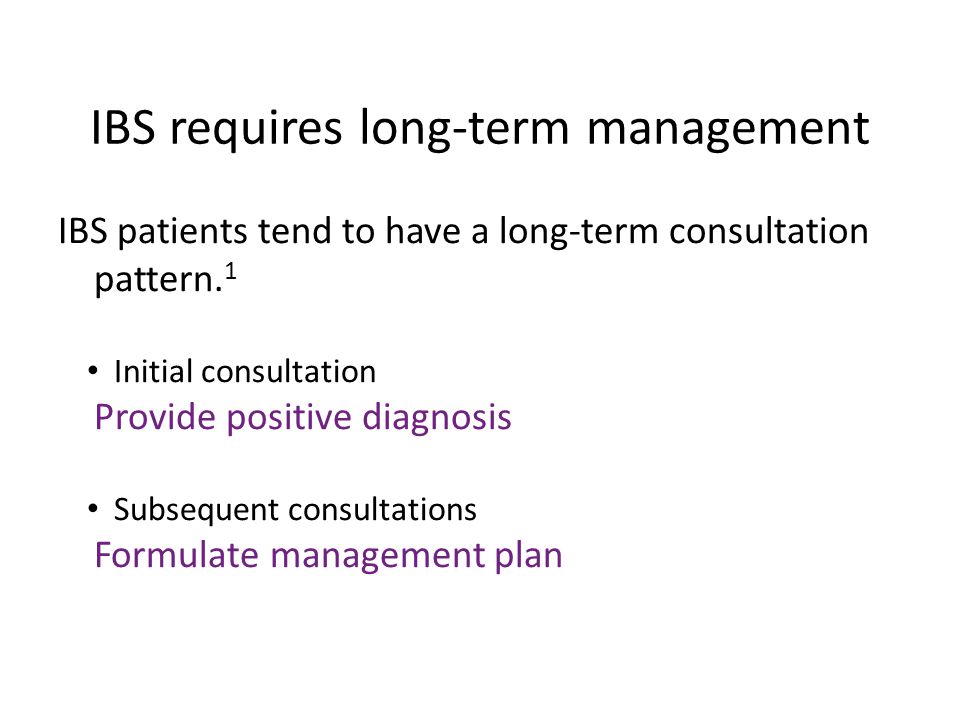 IBS requires long-term management

IBS patients tend to have a long-term consultation pattern.$^1$

• Initial consultation
Provide positive diagnosis

• Subsequent consultations
Formulate management plan